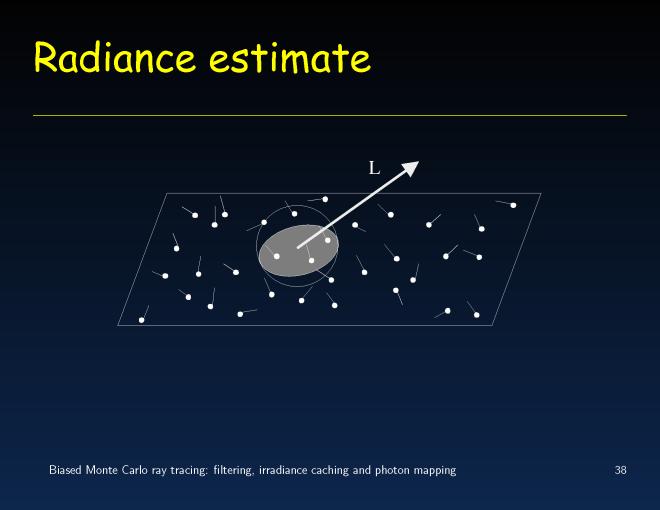 Radiance estimate

L

Biased Monte Carlo ray tracing: filtering, irradiance caching and photon mapping

38